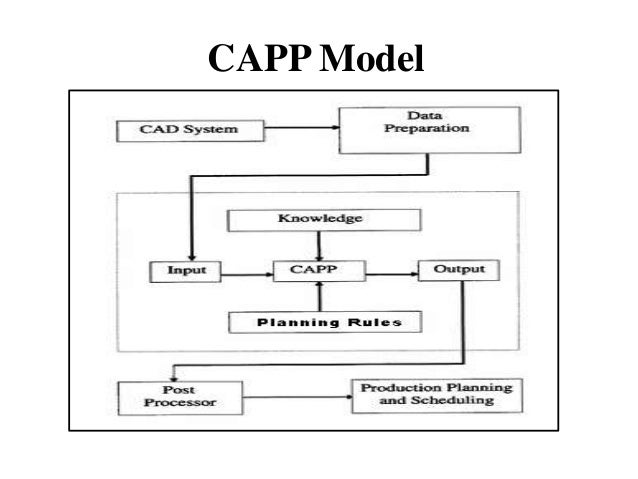 CAPP Model

CAD System

Data Preparation

Knowledge

Input

CAPP

Output

Planning Rules

Post Processor

Production Planning and Scheduling